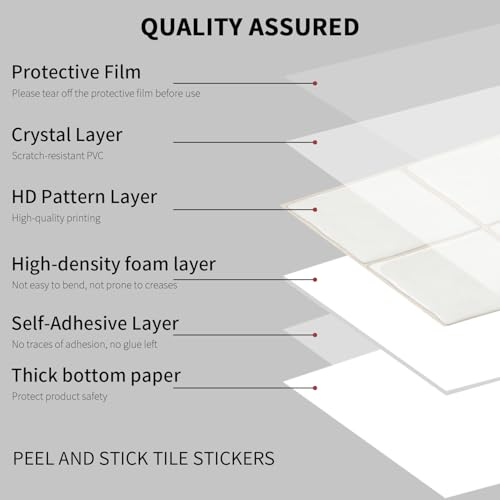 QUALITY ASSURED

Protective Film
Please tear off the protective film before use

Crystal Layer
Scratch-resistant PVC

HD Pattern Layer
High-quality printing

High-density foam layer
Not easy to bend, not prone to creases

Self-Adhesive Layer
No traces of adhesion, no glue left

Thick bottom paper
Protect product safety

PEEL AND STICK TILE STICKERS